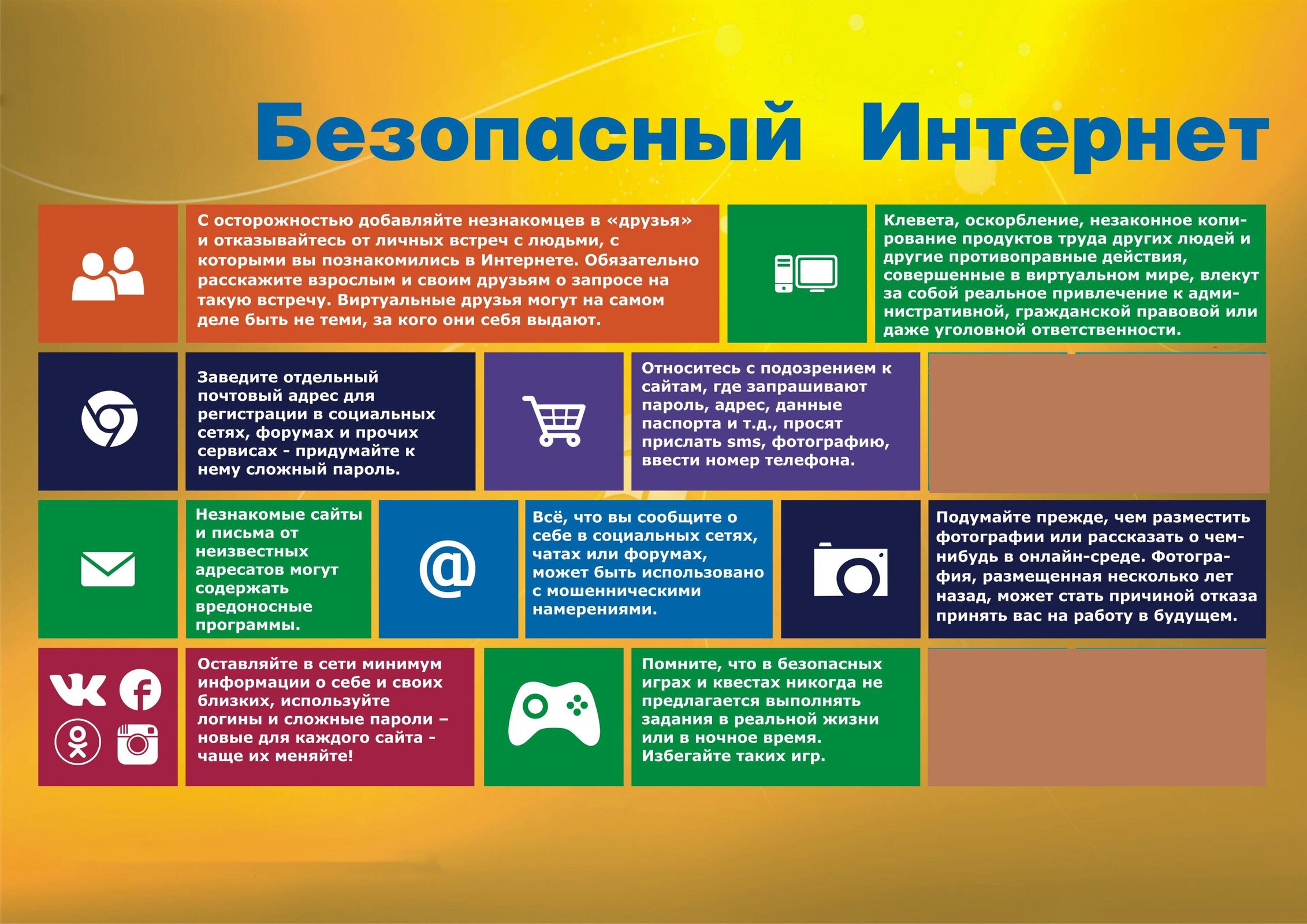 Безопасный Интернет

С осторожностью добавляйте незнакомцев в «друзья» и отказывайтесь от личных встреч с людьми, с которыми вы познакомились в Интернете. Обязательно расскажите взрослым и своим друзьям о запросе на такую встречу. Виртуальные друзья могут на самом деле быть не теми, за кого они себя выдают.

Клевета, оскорбление, незаконное копирование продуктов труда других людей и другие противоправные действия, совершенные в виртуальном мире, влекут за собой реальное привлечение к административной, гражданской правовой или даже уголовной ответственности.

Заведите отдельный почтовый адрес для регистрации в социальных сетях, форумах и прочих сервисах - придумайте к нему сложный пароль.

Относитесь с подозрением к сайтам, где запрашивают пароль, адрес, данные паспорта и т.д., просят прислать sms, фотографию, ввести номер телефона.

Незнакомые сайты и письма от неизвестных адресатов могут содержать вредоносные программы.

@

Всё, что вы сообщите о себе в социальных сетях, чатах или форумах, может быть использовано с мошенническими намерениями.

Подумайте прежде, чем разместить фотографии или рассказать о чем-нибудь в онлайн-среде. Фотография, размещенная несколько лет назад, может стать причиной отказа принять вас на работу в будущем.

Оставляйте в сети минимум информации о себе и своих близких, используйте логины и сложные пароли – новые для каждого сайта - чаще их меняйте!

Помните, что в безопасных играх и квестах никогда не предлагается выполнять задания в реальной жизни или в ночное время. Избегайте таких игр.